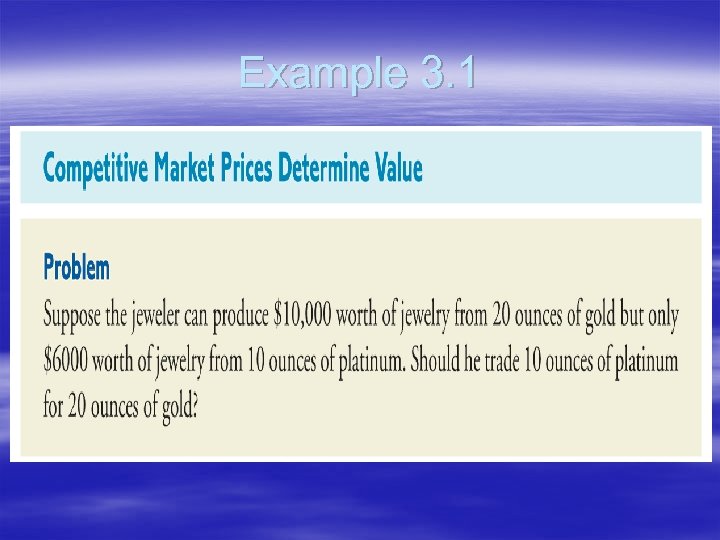 Example 3.1

Competitive Market Prices Determine Value

Problem

Suppose the jeweler can produce \$10,000 worth of jewelry from 20 ounces of gold but only \$6000 worth of jewelry from 10 ounces of platinum. Should he trade 10 ounces of platinum for 20 ounces of gold?